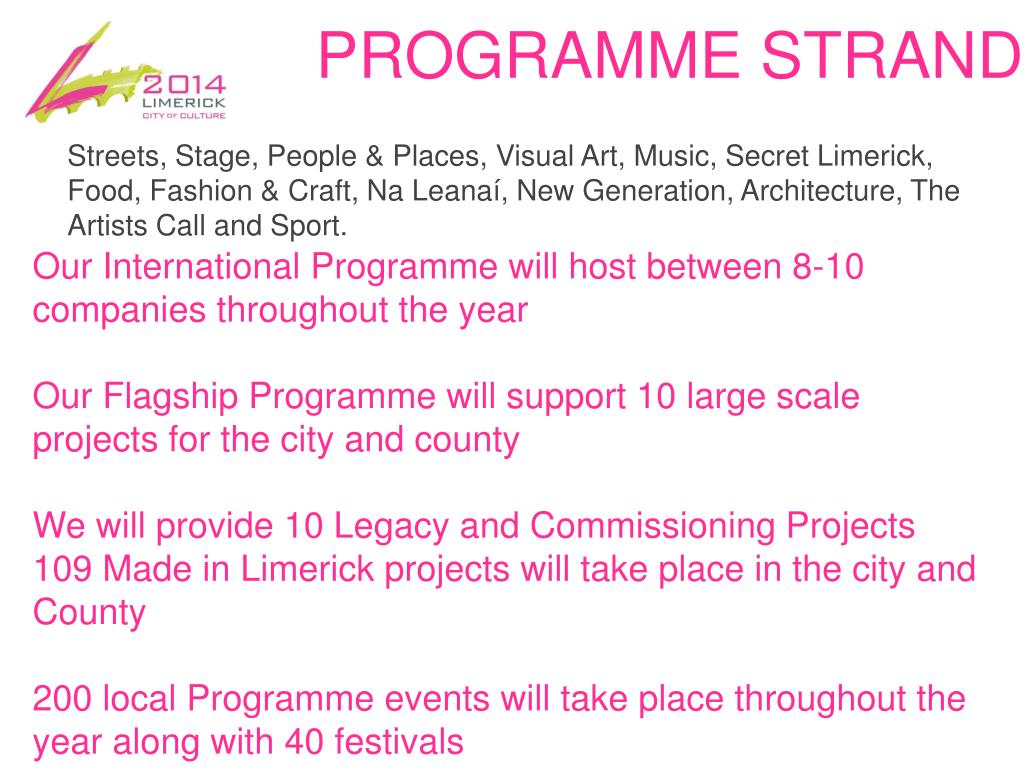 2014
LIMERICK
CITY OF CULTURE

PROGRAMME STRAND

Streets, Stage, People & Places, Visual Art, Music, Secret Limerick, Food, Fashion & Craft, Na Leanaí, New Generation, Architecture, The Artists Call and Sport.

Our International Programme will host between 8-10 companies throughout the year

Our Flagship Programme will support 10 large scale projects for the city and county

We will provide 10 Legacy and Commissioning Projects
109 Made in Limerick projects will take place in the city and County

200 local Programme events will take place throughout the year along with 40 festivals